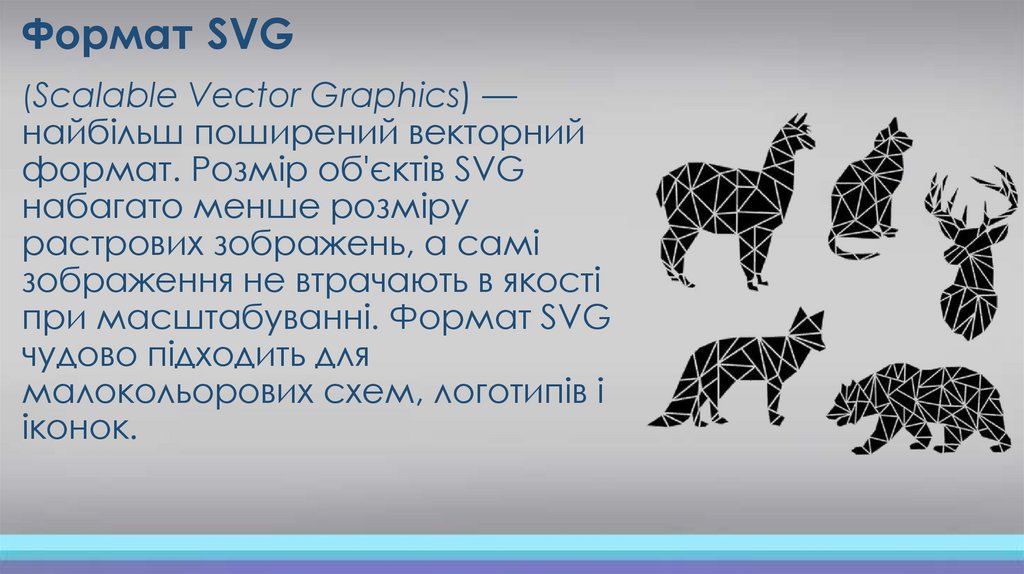 Формат SVG

(Scalable Vector Graphics) — найбільш поширений векторний формат. Розмір об'єктів SVG набагато менше розміру растрових зображень, а самі зображення не втрачають в якості при масштабуванні. Формат SVG чудово підходить для малокольорових схем, логотипів і іконок.